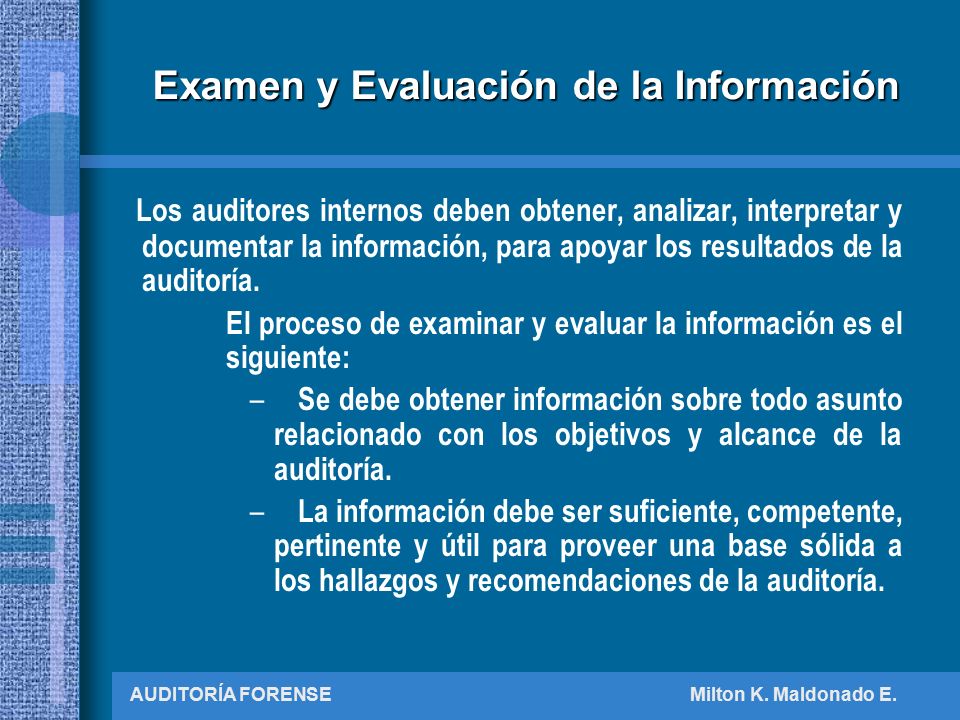 Examen y Evaluación de la Información

Los auditores internos deben obtener, analizar, interpretar y documentar la información, para apoyar los resultados de la auditoría.

El proceso de examinar y evaluar la información es el siguiente:

– Se debe obtener información sobre todo asunto relacionado con los objetivos y alcance de la auditoría.

– La información debe ser suficiente, competente, pertinente y útil para proveer una base sólida a los hallazgos y recomendaciones de la auditoría.

AUDITORÍA FORENSE

Milton K. Maldonado E.